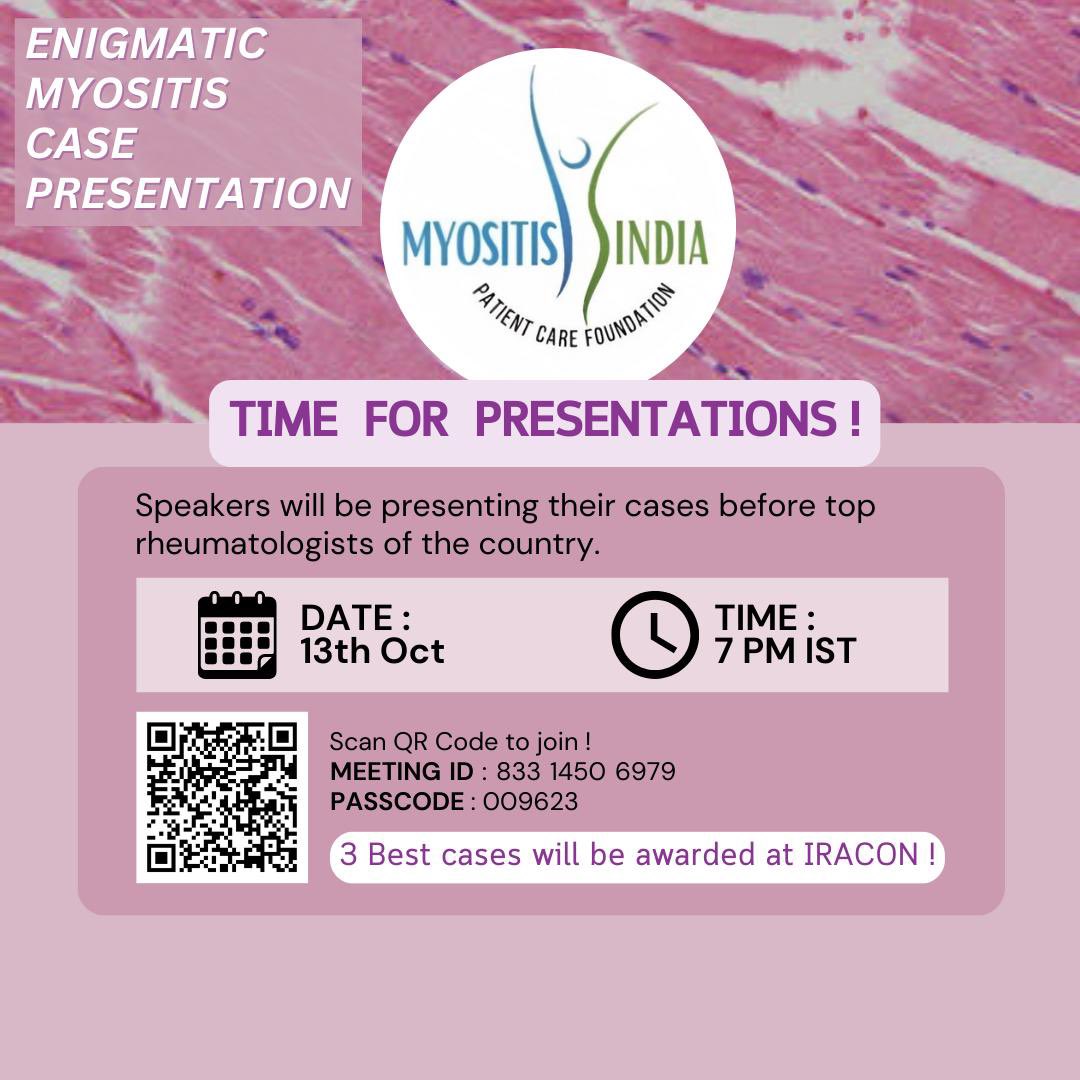 ENIGMATIC MYOSITIS CASE PRESENTATION

MYOSITIS INDIA
PATIENT CARE FOUNDATION

TIME FOR PRESENTATIONS !

Speakers will be presenting their cases before top rheumatologists of the country.

DATE : 13th Oct

TIME : 7 PM IST

Scan QR Code to join !
MEETING ID : 833 1450 6979
PASSCODE : 009623

3 Best cases will be awarded at IRACON !